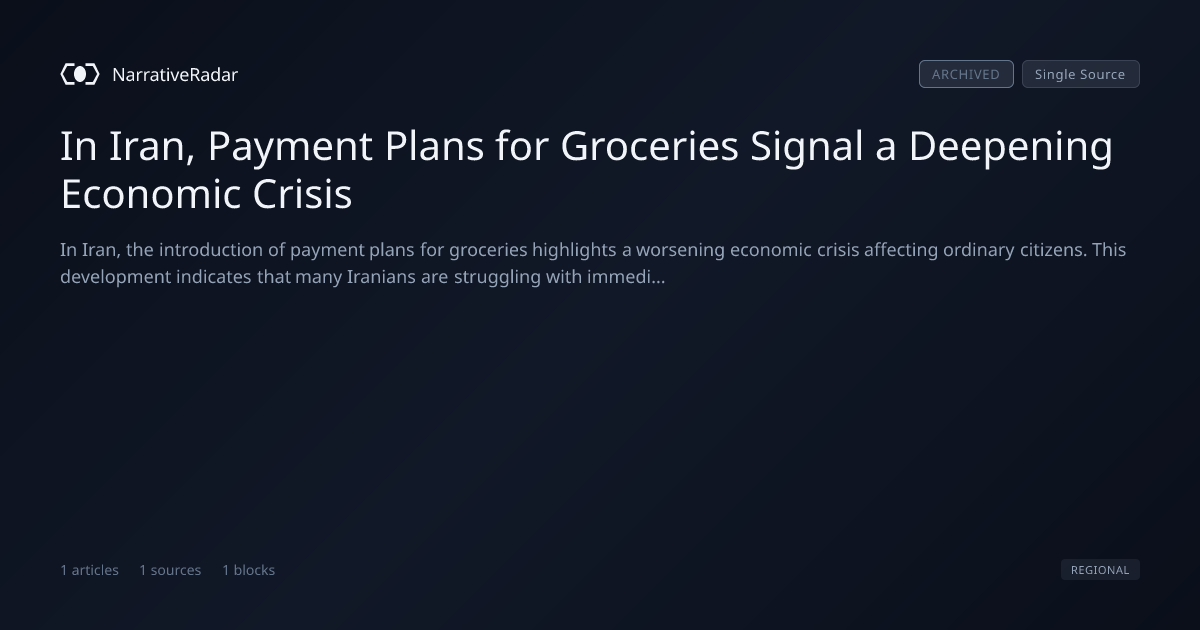 NarrativeRadar

ARCHIVED Single Source

In Iran, Payment Plans for Groceries Signal a Deepening Economic Crisis

In Iran, the introduction of payment plans for groceries highlights a worsening economic crisis affecting ordinary citizens. This development indicates that many Iranians are struggling with immedi...

1 articles 1 sources 1 blocks

REGIONAL